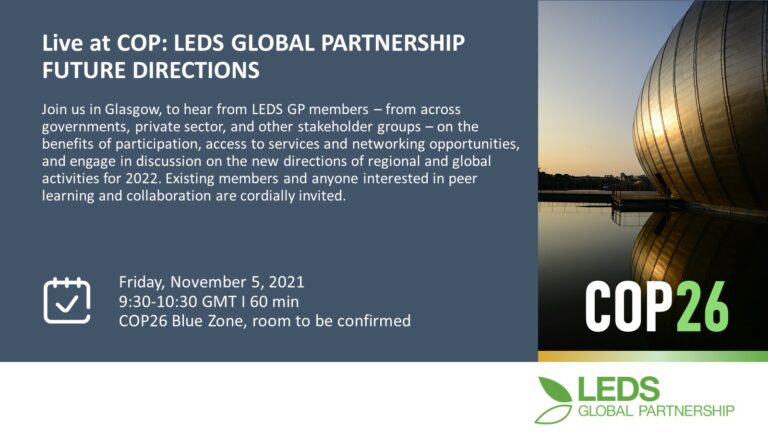 Live at COP: LEDS GLOBAL PARTNERSHIP FUTURE DIRECTIONS

Join us in Glasgow, to hear from LEDS GP members – from across governments, private sector, and other stakeholder groups – on the benefits of participation, access to services and networking opportunities, and engage in discussion on the new directions of regional and global activities for 2022. Existing members and anyone interested in peer learning and collaboration are cordially invited.

Friday, November 5, 2021
9:30-10:30 GMT I 60 min
COP26 Blue Zone, room to be confirmed

COP26

LEDS
GLOBAL PARTNERSHIP